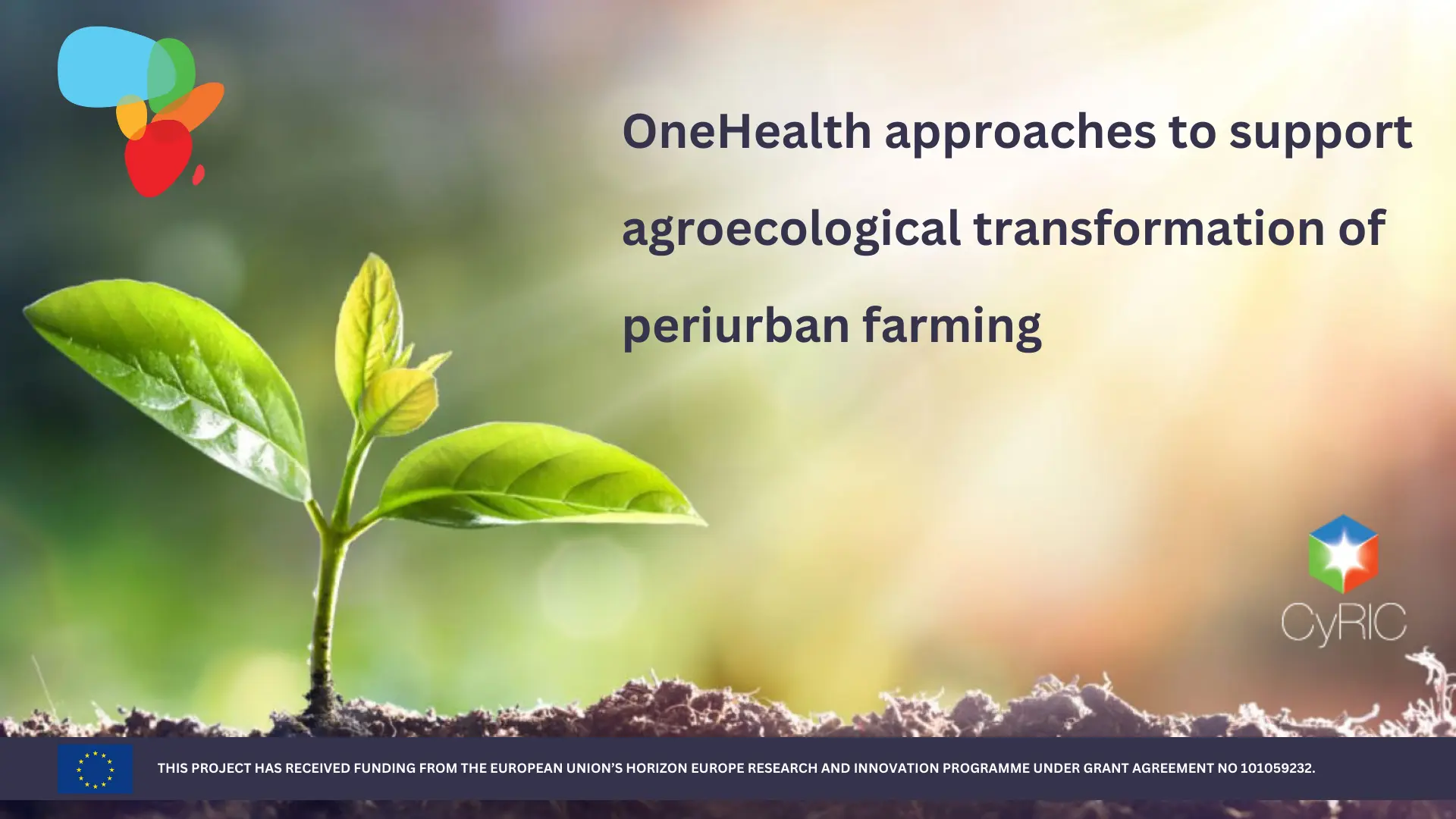 OneHealth approaches to support agroecological transformation of periurban farming

CyRIC

THIS PROJECT HAS RECEIVED FUNDING FROM THE EUROPEAN UNION'S HORIZON EUROPE RESEARCH AND INNOVATION PROGRAMME UNDER GRANT AGREEMENT NO 101059232.